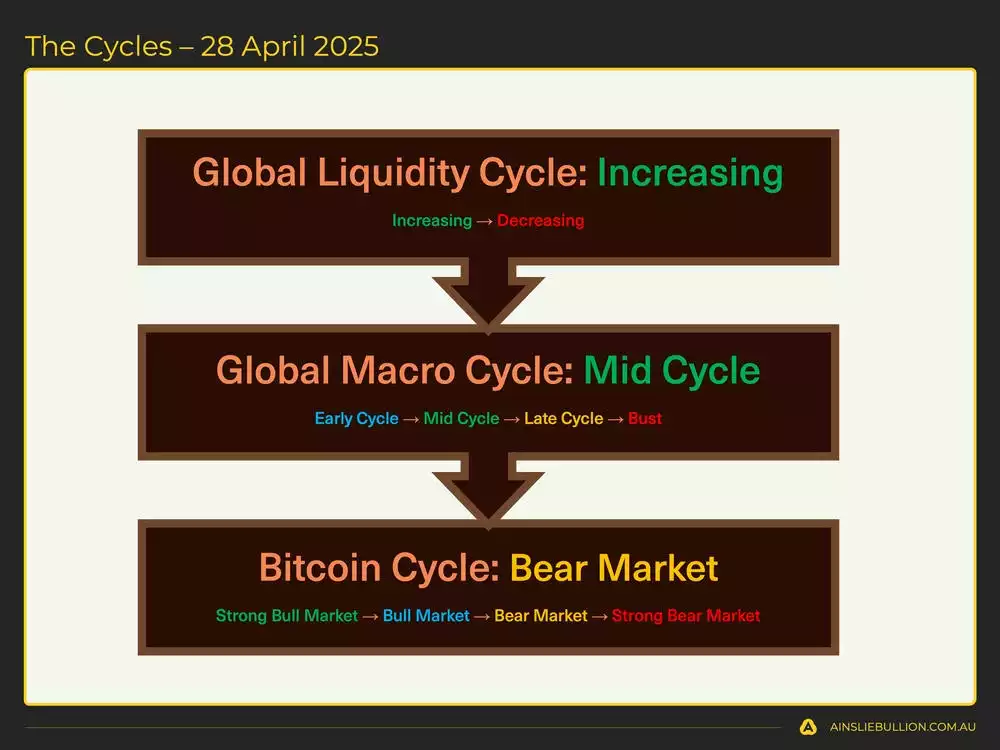 The Cycles – 28 April 2025

Global Liquidity Cycle: Increasing

Increasing → Decreasing

Global Macro Cycle: Mid Cycle

Early Cycle → Mid Cycle → Late Cycle → Bust

Bitcoin Cycle: Bear Market

Strong Bull Market → Bull Market → Bear Market → Strong Bear Market

AINSLIEBULLION.COM.AU